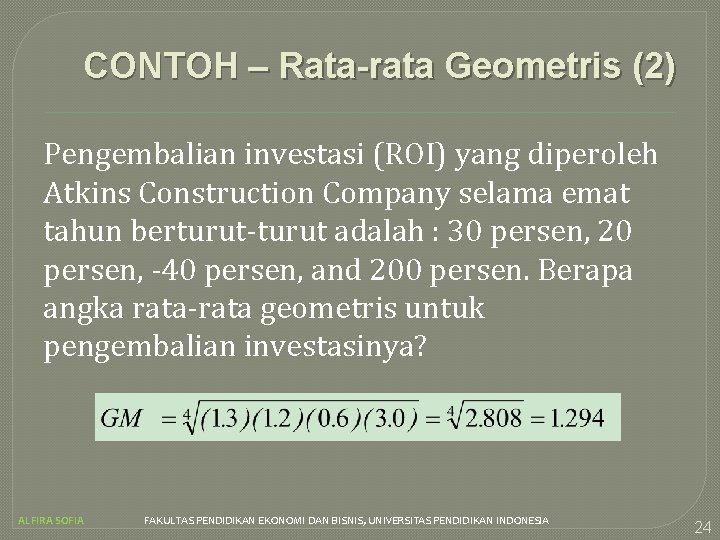 CONTOH – Rata-rata Geometris (2)

Pengembalian investasi (ROI) yang diperoleh Atkins Construction Company selama emat tahun berturut-turut adalah : 30 persen, 20 persen, -40 persen, and 200 persen. Berapa angka rata-rata geometris untuk pengembalian investasinya?

$GM = \sqrt[4]{(1.3)(1.2)(0.6)(3.0)} = \sqrt[4]{2.808} = 1.294$

ALFIRA SOFIA

FAKULTAS PENDIDIKAN EKONOMI DAN BISNIS, UNIVERSITAS PENDIDIKAN INDONESIA

24